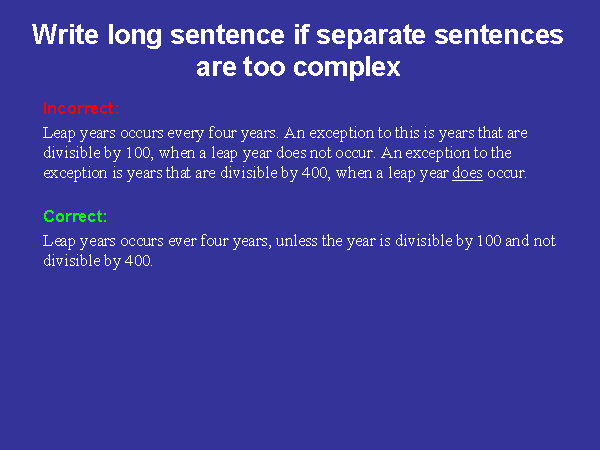 Write long sentence if separate sentences are too complex

Incorrect:

Leap years occurs every four years. An exception to this is years that are divisible by 100, when a leap year does not occur. An exception to the exception is years that are divisible by 400, when a leap year does occur.

Correct:

Leap years occurs ever four years, unless the year is divisible by 100 and not divisible by 400.